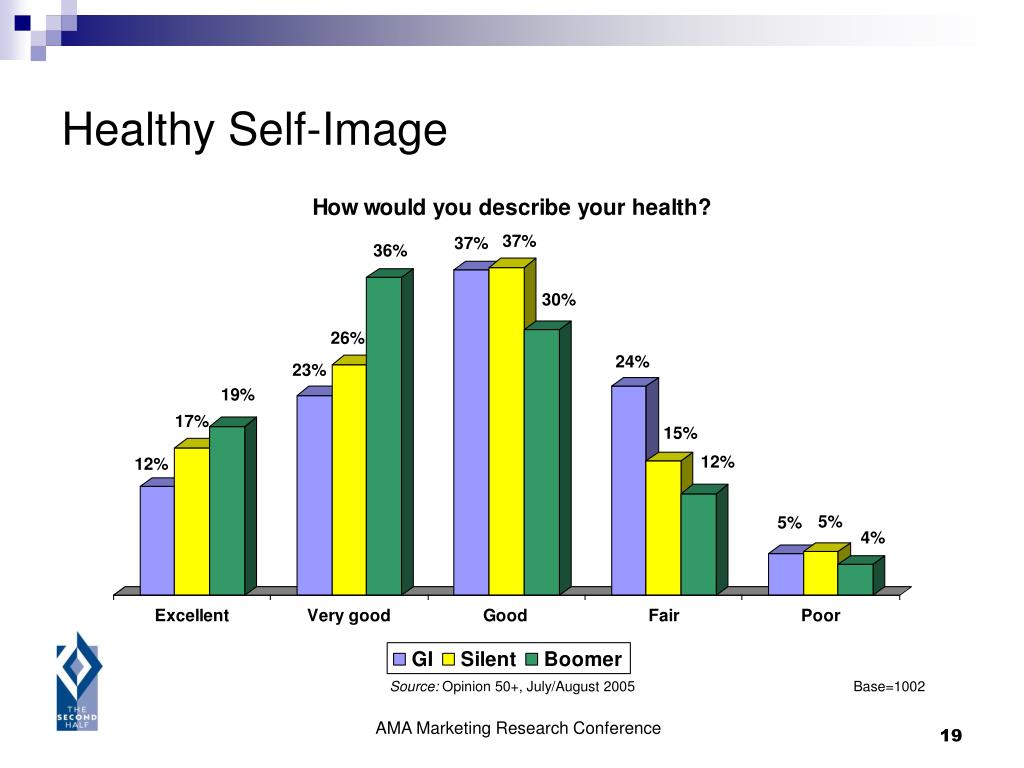 Healthy Self-Image

How would you describe your health?

12%
17%
19%
23%
26%
36%
37%
37%
30%
24%
15%
12%
5%
5%
4%

Excellent
Very good
Good
Fair
Poor

GI Silent Boomer

Source: Opinion 50+, July/August 2005

Base=1002

THE SECOND HALF

AMA Marketing Research Conference

19